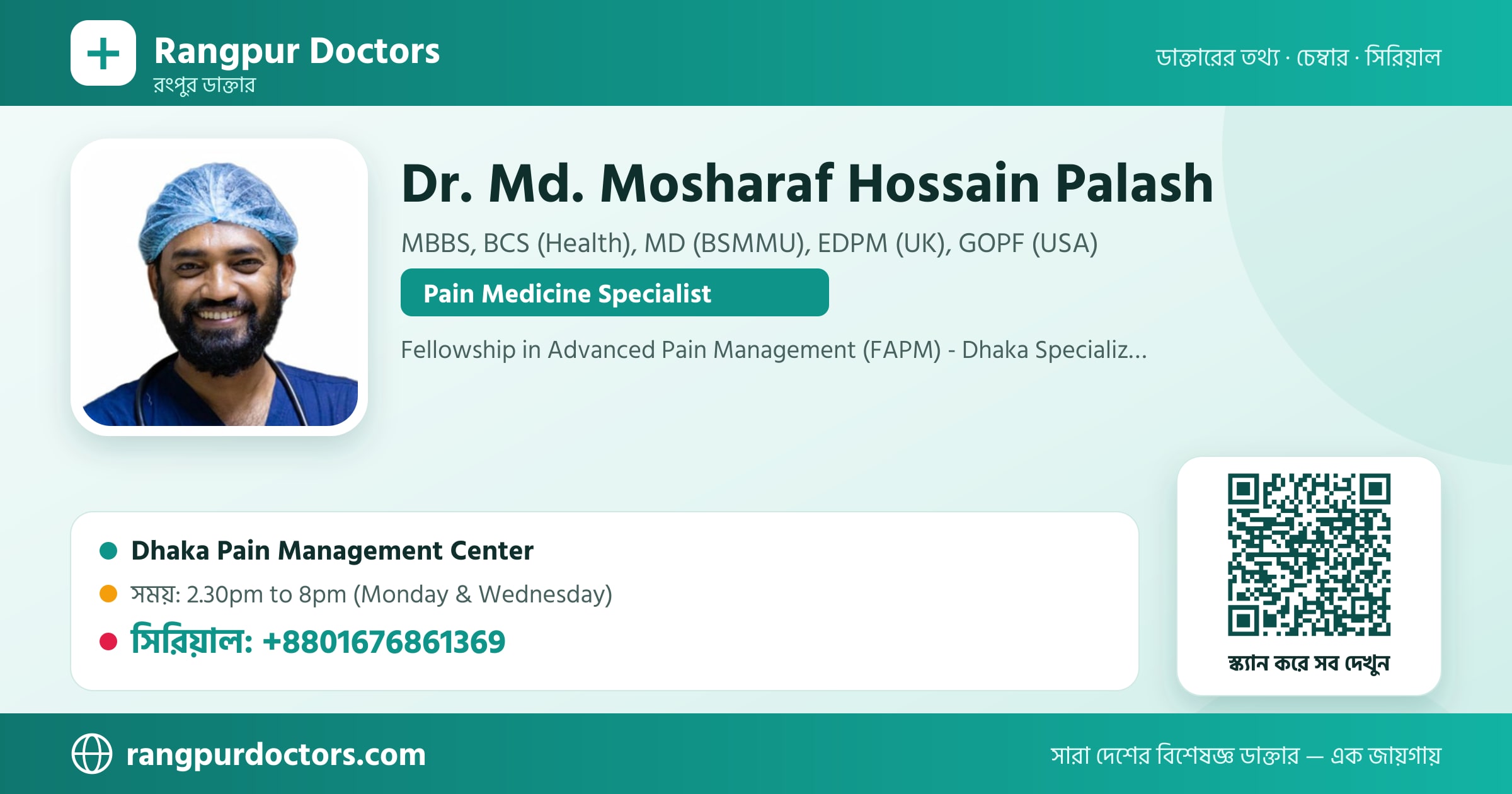 Rangpur Doctors
রংপুর ডাক্তার

ডাক্তারের তথ্য · চেম্বার · সিরিয়াল

Dr. Md. Mosharaf Hossain Palash

MBBS, BCS (Health), MD (BSMMU), EDPM (UK), GOPF (USA)

Pain Medicine Specialist

Fellowship in Advanced Pain Management (FAPM) - Dhaka Specializ...

Dhaka Pain Management Center

সময়: 2.30pm to 8pm (Monday & Wednesday)

সিরিয়াল: +8801676861369

স্ক্যান করে সব দেখুন

rangpurdoctors.com

সারা দেশের বিশেষজ্ঞ ডাক্তার — এক জায়গায়